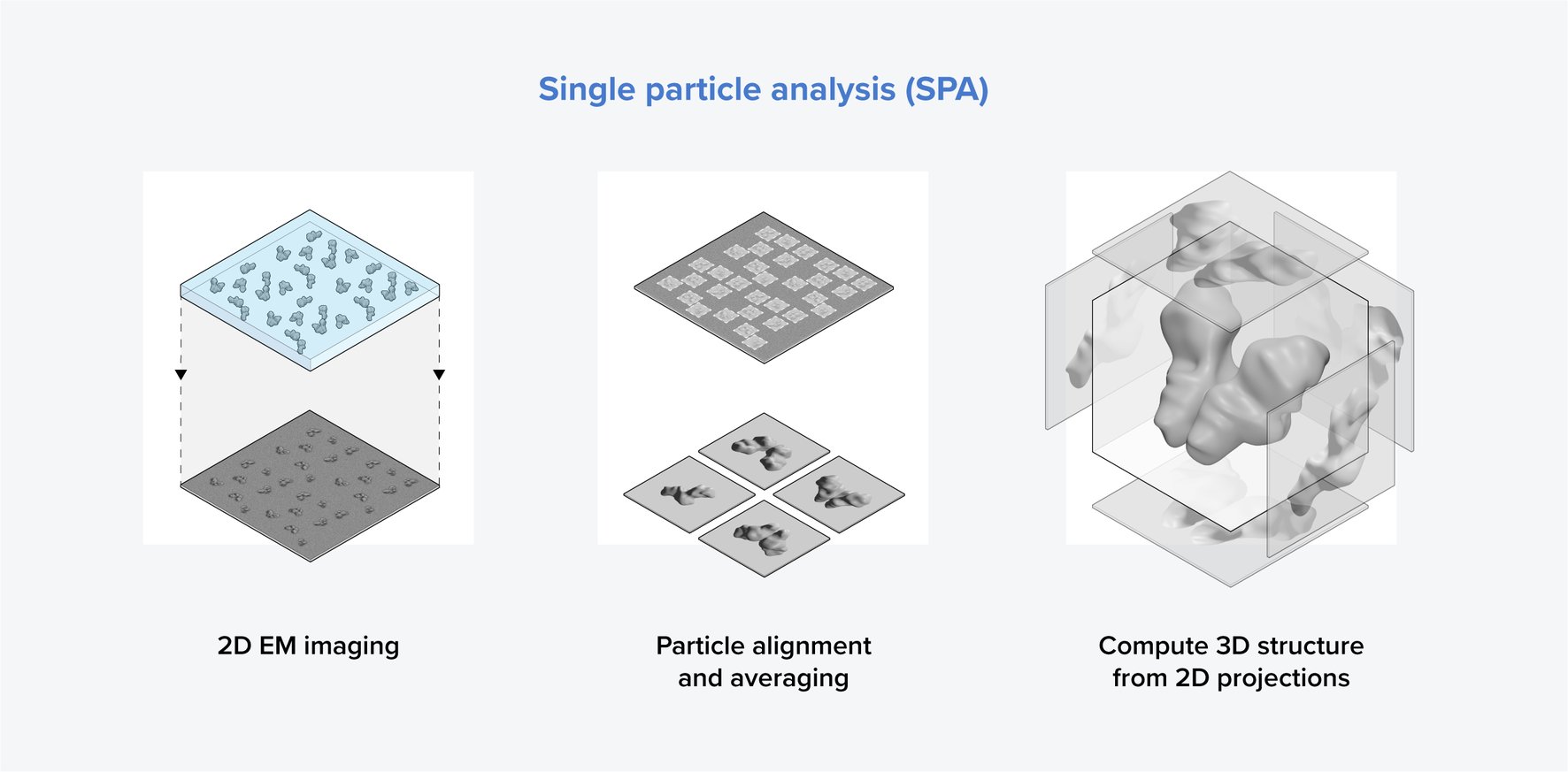 Single particle analysis (SPA)

2D EM imaging

Particle alignment and averaging

Compute 3D structure from 2D projections